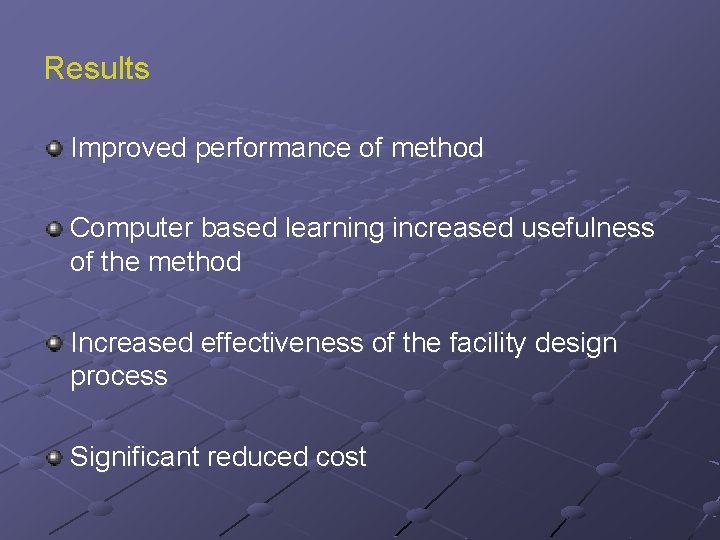 Results

Improved performance of method

Computer based learning increased usefulness of the method

Increased effectiveness of the facility design process

Significant reduced cost